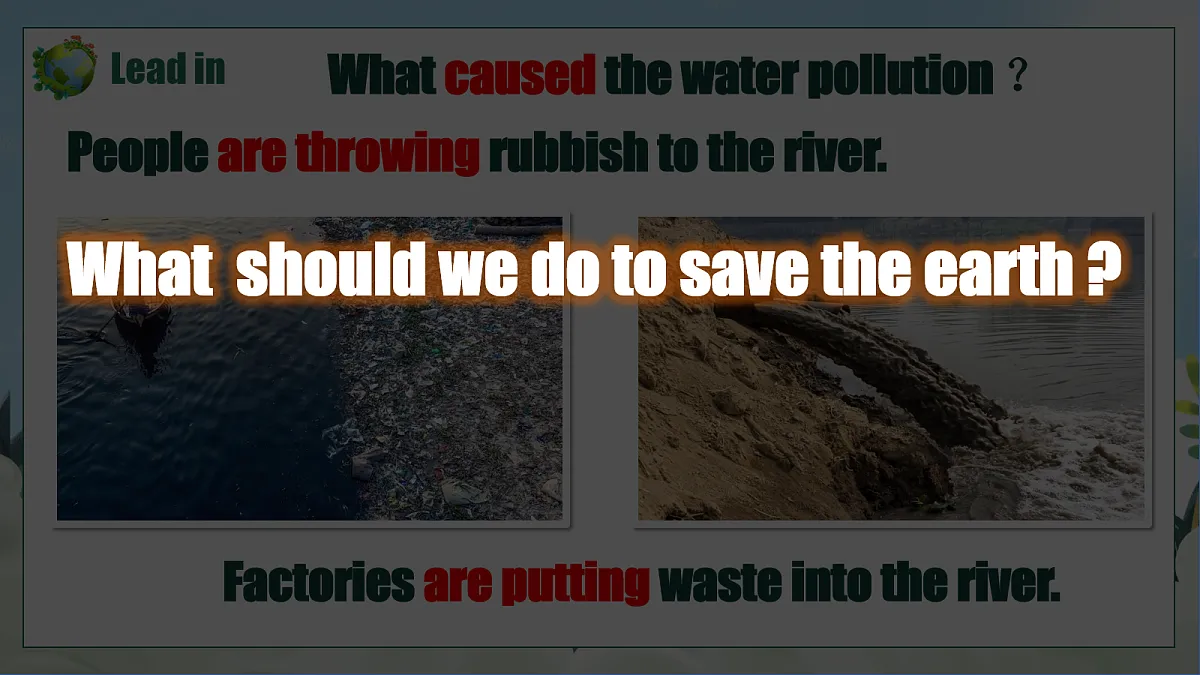 Lead in

What caused the water pollution ?

People are throwing rubbish to the river.

What should we do to save the earth ?

Factories are putting waste into the river.